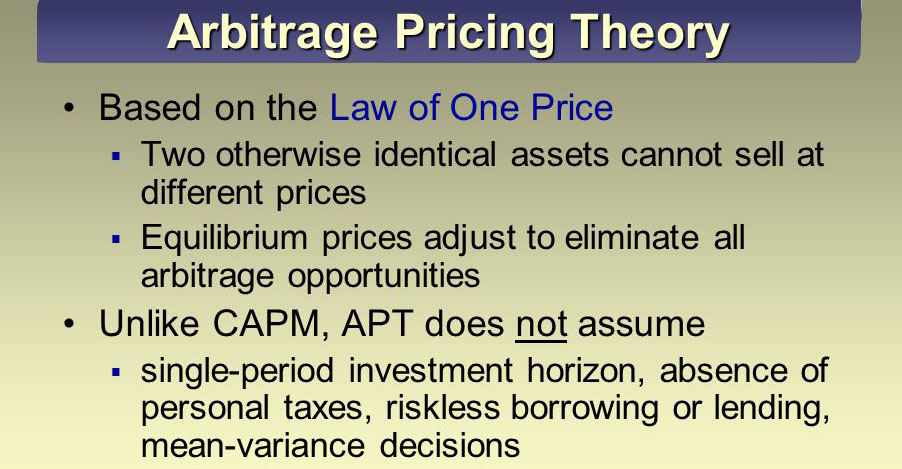 Arbitrage Pricing Theory

• Based on the Law of One Price
 ▪ Two otherwise identical assets cannot sell at different prices
 ▪ Equilibrium prices adjust to eliminate all arbitrage opportunities
• Unlike CAPM, APT does not assume
 ▪ single-period investment horizon, absence of personal taxes, riskless borrowing or lending, mean-variance decisions